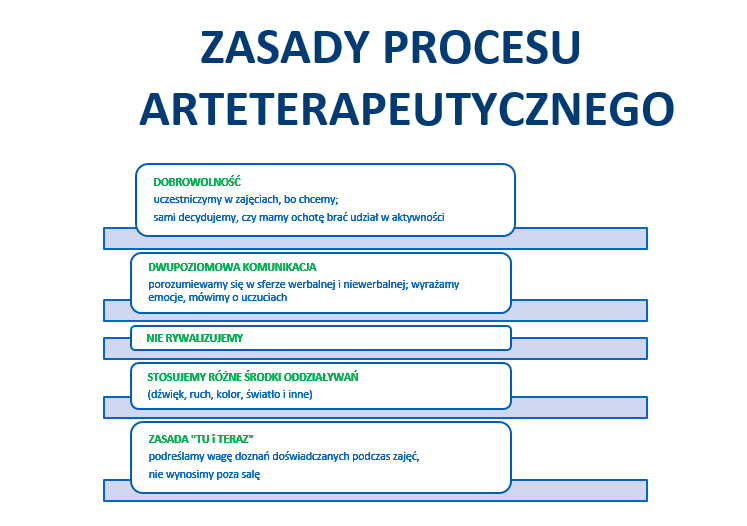 ZASADY PROCESU ARTETERAPEUTYCZNEGO

DOBROWOLNOŚĆ
uczestniczymy w zajęciach, bo chcemy;
sami decydujemy, czy mamy ochotę brać udział w aktywności

DWUPOZIOMOWA KOMUNIKACJA
porozumiewamy się w sferze werbalnej i niewerbalnej; wyrażamy emocje, mówimy o uczuciach

NIE RYWALIZUJEMY

STOSUJEMY RÓŻNE ŚRODKI ODDZIAŁYWAŃ
(dźwięk, ruch, kolor, światło i inne)

ZASADA "TU i TERAZ"
podreślamy wagę doznań doświadczanych podczas zajęć,
nie wynosimy poza salę